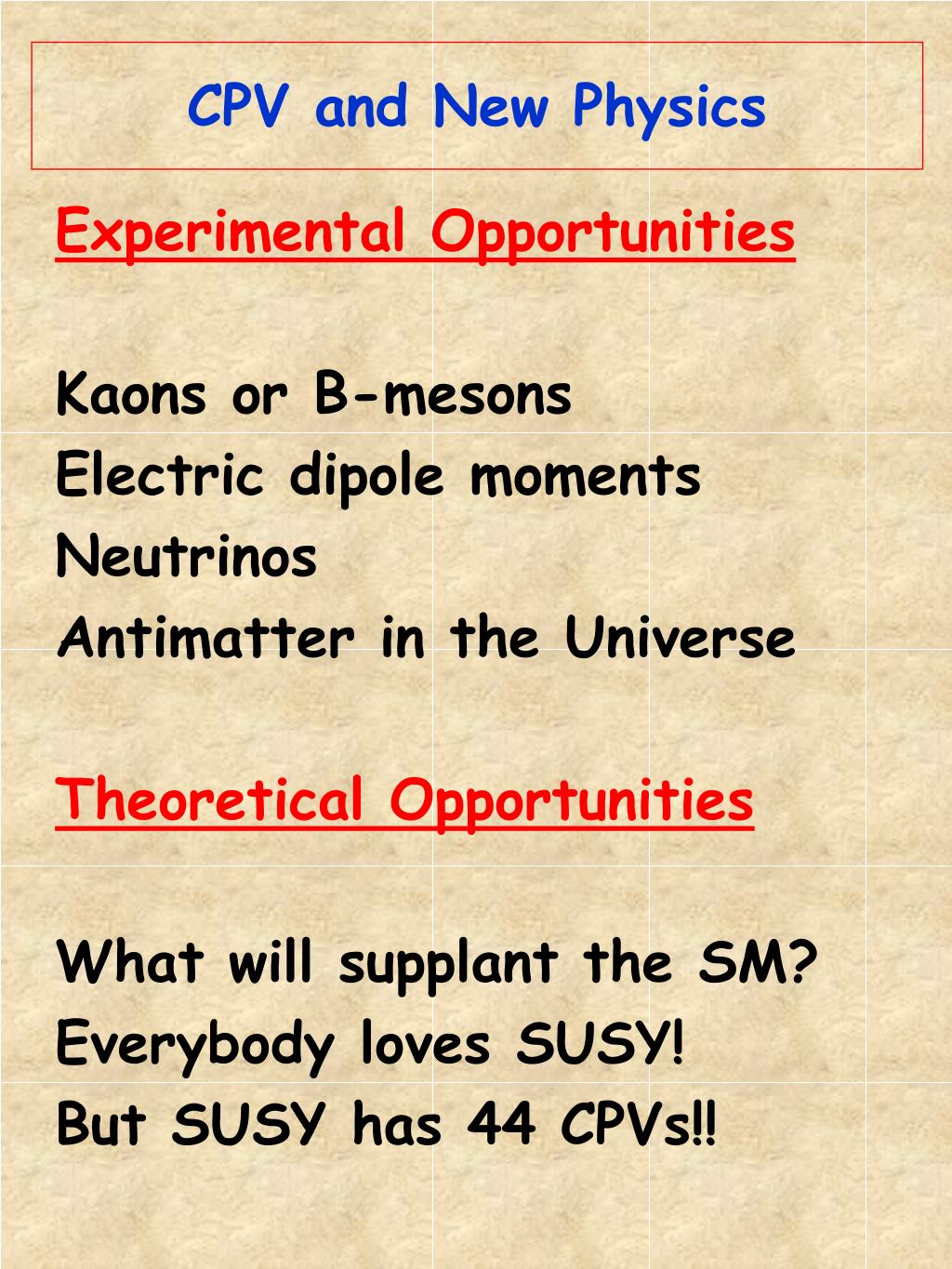 CPV and New Physics

Experimental Opportunities

Kaons or B-mesons
Electric dipole moments
Neutrinos
Antimatter in the Universe

Theoretical Opportunities

What will supplant the SM?
Everybody loves SUSY!
But SUSY has 44 CPVs!!